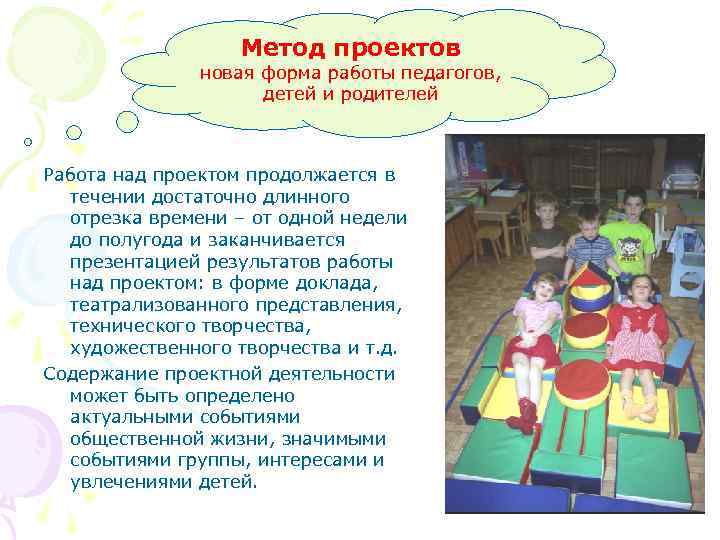 Метод проектов
новая форма работы педагогов, детей и родителей

Работа над проектом продолжается в течении достаточно длинного отрезка времени – от одной недели до полугода и заканчивается презентацией результатов работы над проектом: в форме доклада, театрализованного представления, технического творчества, художественного творчества и т.д.

Содержание проектной деятельности может быть определено актуальными событиями общественной жизни, значимыми событиями группы, интересами и увлечениями детей.